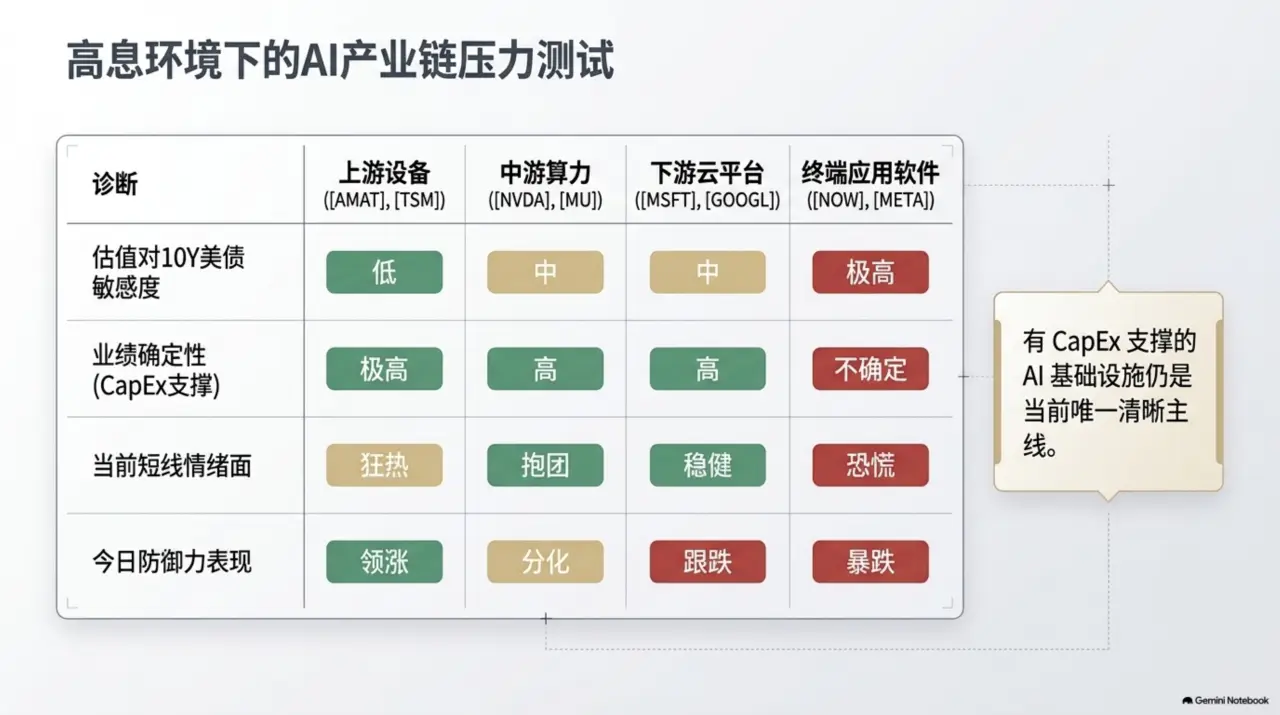 高息环境下的AI产业链压力测试

| 诊断 | 上游设备 ([AMAT], [TSM]) | 中游算力 ([NVDA], [MU]) | 下游云平台 ([MSFT], [GOOGL]) | 终端应用软件 ([NOW], [META]) |
|---|---|---|---|---|
| 估值对10Y美债敏感度 | 低 | 中 | 中 | 极高 |
| 业绩确定性 (CapEx支撑) | 极高 | 高 | 高 | 不确定 |
| 当前短线情绪面 | 狂热 | 抱团 | 稳健 | 恐慌 |
| 今日防御力表现 | 领涨 | 分化 | 跟跌 | 暴跌 |

有 CapEx 支撑的 AI 基础设施仍是当前唯一清晰主线。

Gemini Notebook